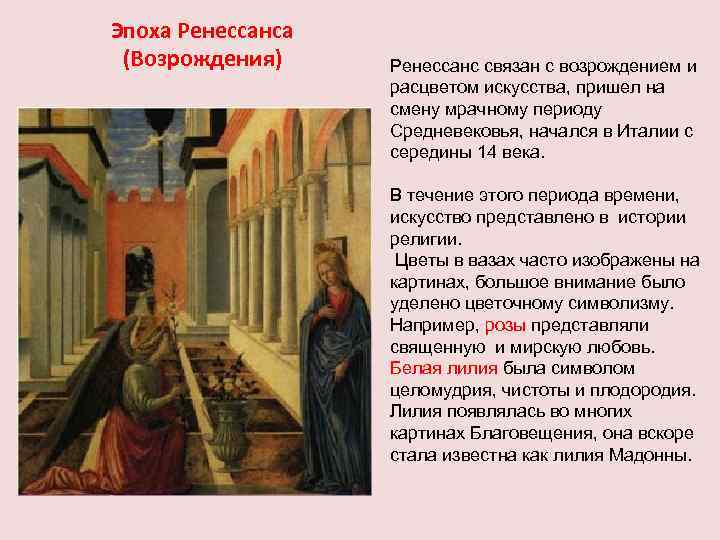 Эпоха Ренессанса (Возрождения)

Ренессанс связан с возрождением и расцветом искусства, пришел на смену мрачному периоду Средневековья, начался в Италии с середины 14 века.

В течение этого периода времени, искусство представлено в истории религии.
Цветы в вазах часто изображены на картинах, большое внимание было уделено цветочному символизму. Например, розы представляли священную и мирскую любовь. Белая лилия была символом целомудрия, чистоты и плодородия. Лилия появлялась во многих картинах Благовещения, она вскоре стала известна как лилия Мадонны.